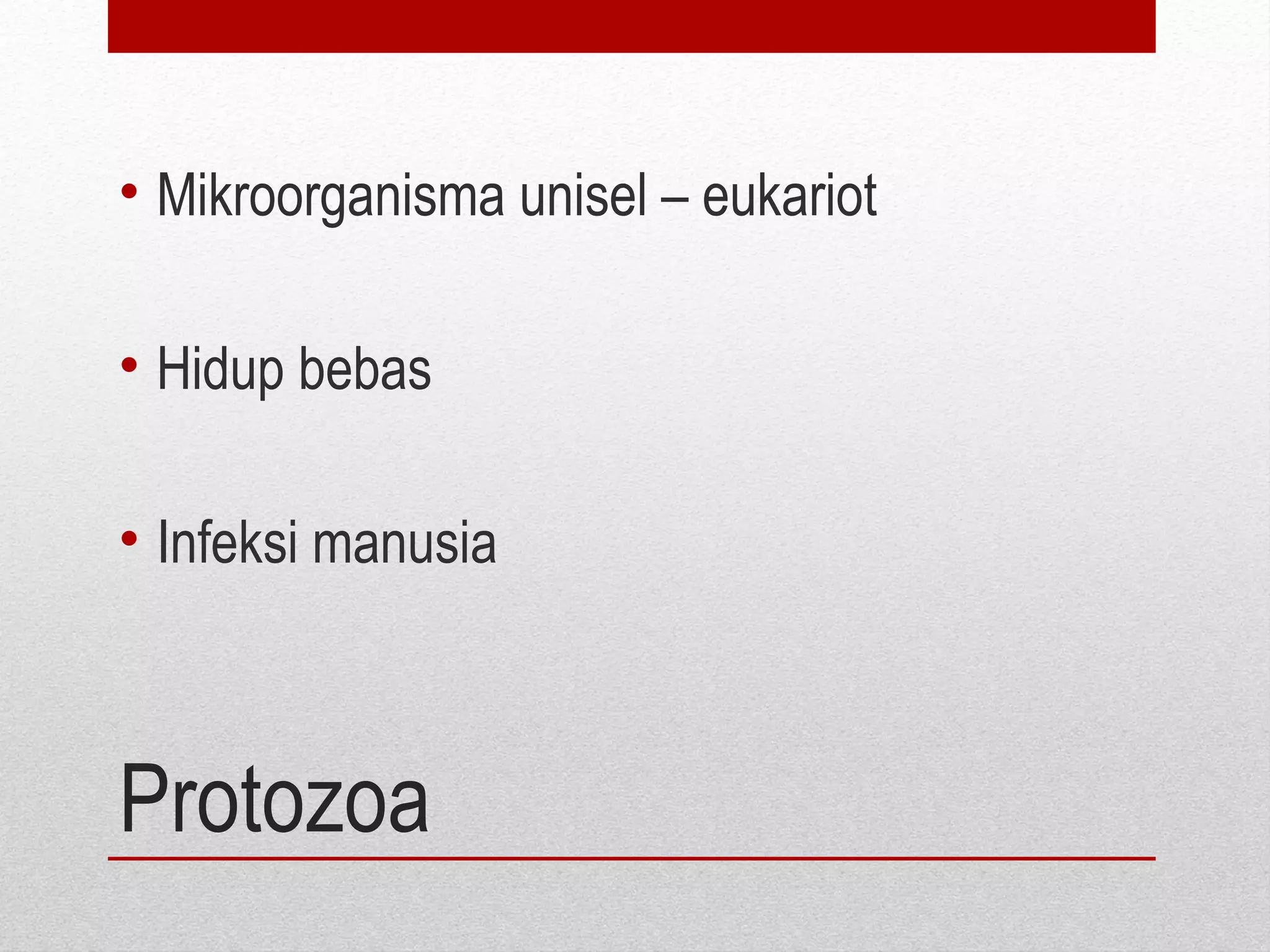 • Mikroorganisma unisel – eukariot

• Hidup bebas

• Infeksi manusia

Protozoa